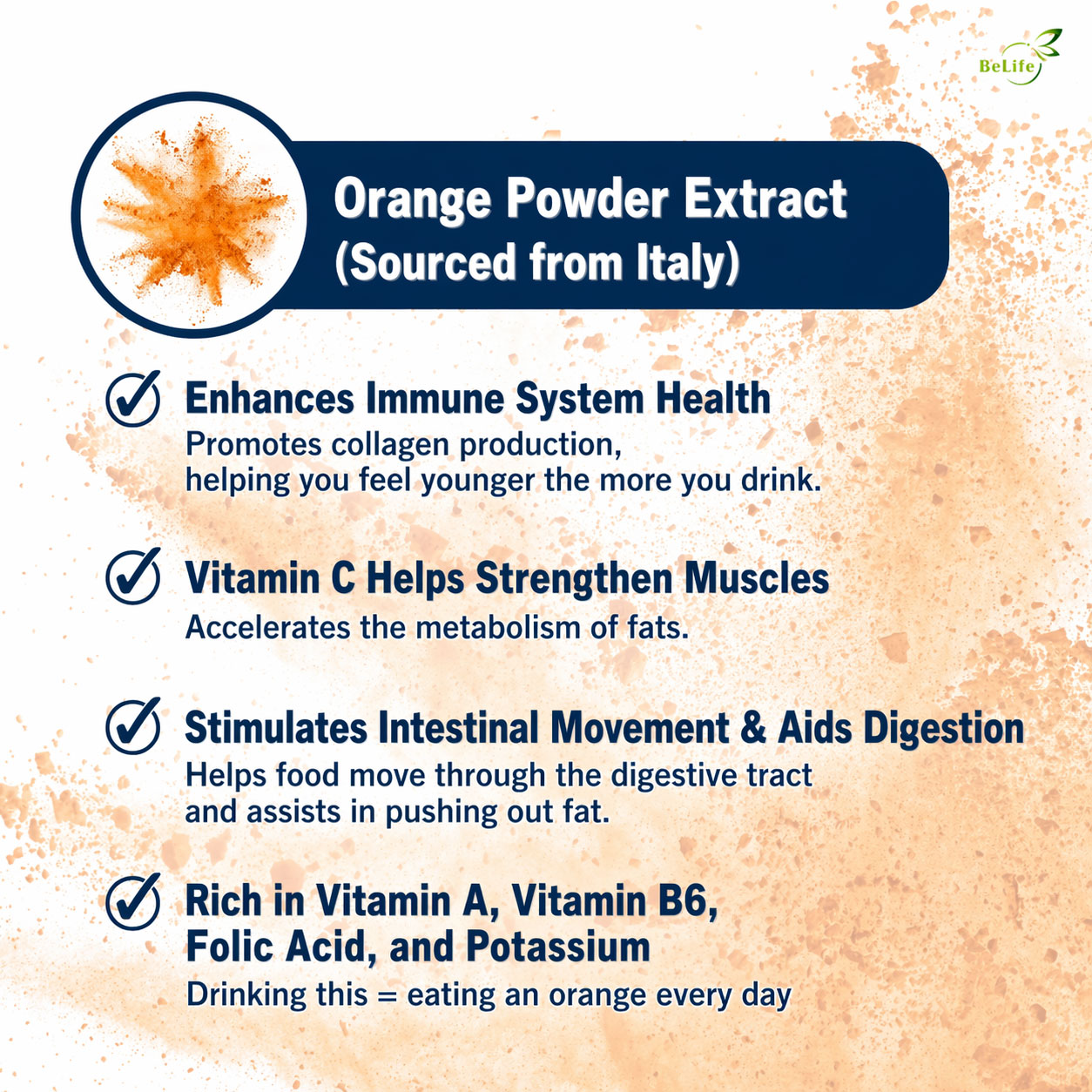 BeLife

Orange Powder Extract (Sourced from Italy)

Enhances Immune System Health
Promotes collagen production, helping you feel younger the more you drink.

Vitamin C Helps Strengthen Muscles
Accelerates the metabolism of fats.

Stimulates Intestinal Movement & Aids Digestion
Helps food move through the digestive tract and assists in pushing out fat.

Rich in Vitamin A, Vitamin B6, Folic Acid, and Potassium
Drinking this = eating an orange every day